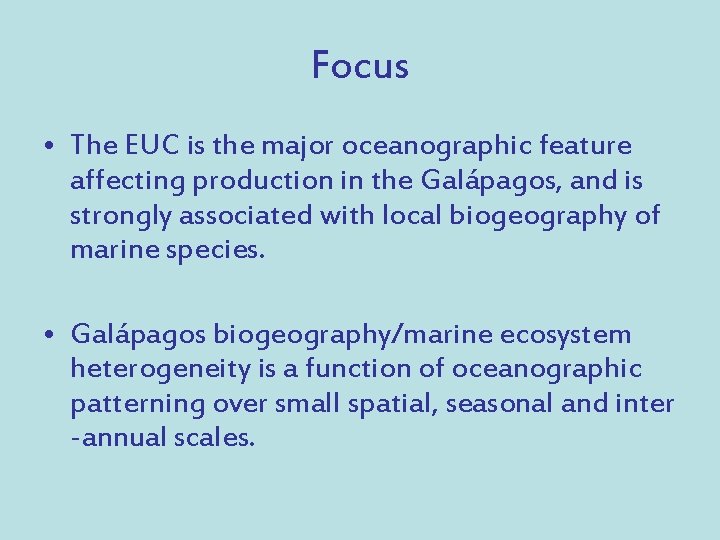 Focus

• The EUC is the major oceanographic feature affecting production in the Galápagos, and is strongly associated with local biogeography of marine species.

• Galápagos biogeography/marine ecosystem heterogeneity is a function of oceanographic patterning over small spatial, seasonal and inter -annual scales.